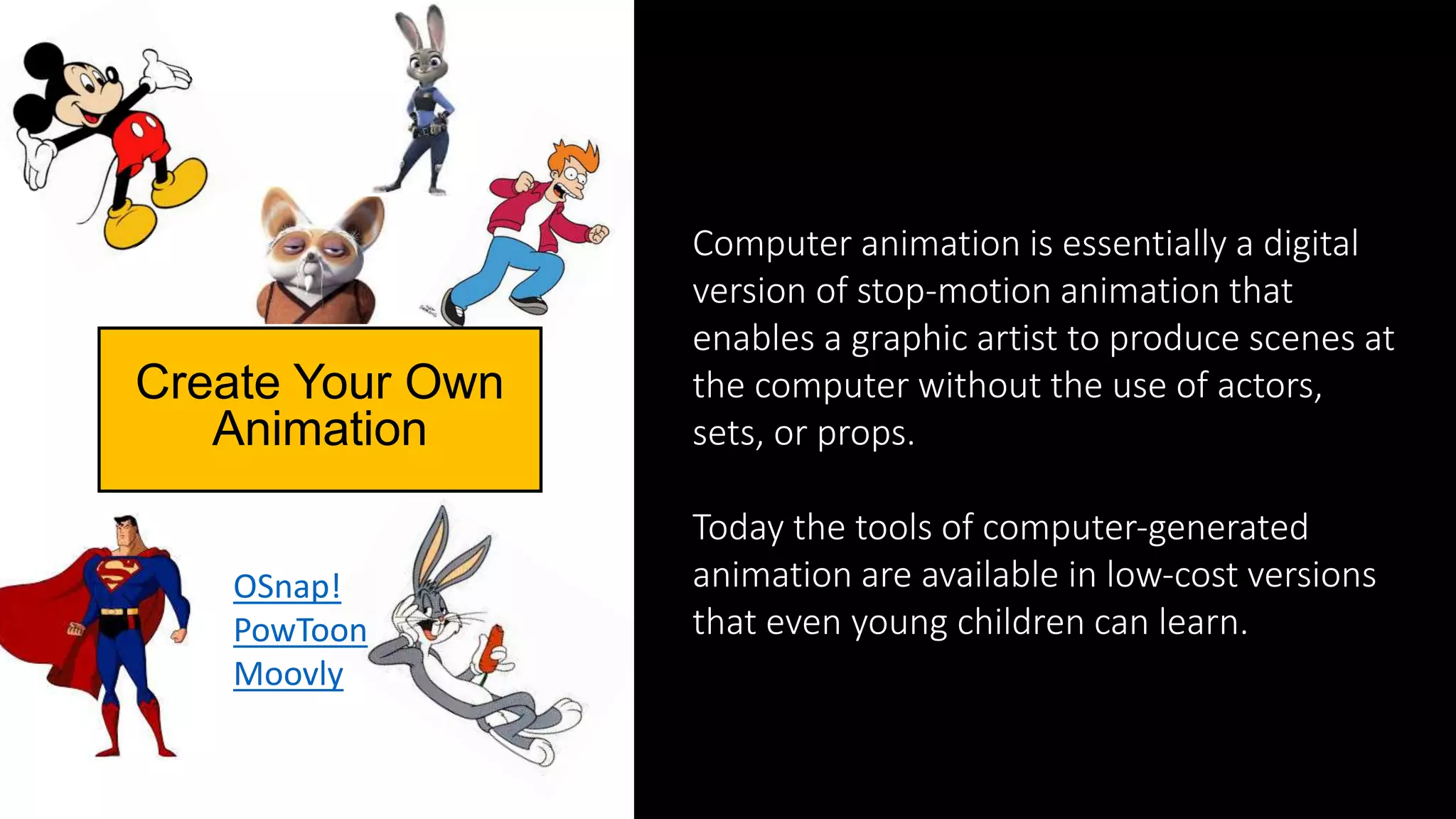 Create Your Own Animation

OSnap!
PowToon
Moovly

Computer animation is essentially a digital version of stop-motion animation that enables a graphic artist to produce scenes at the computer without the use of actors, sets, or props.

Today the tools of computer-generated animation are available in low-cost versions that even young children can learn.